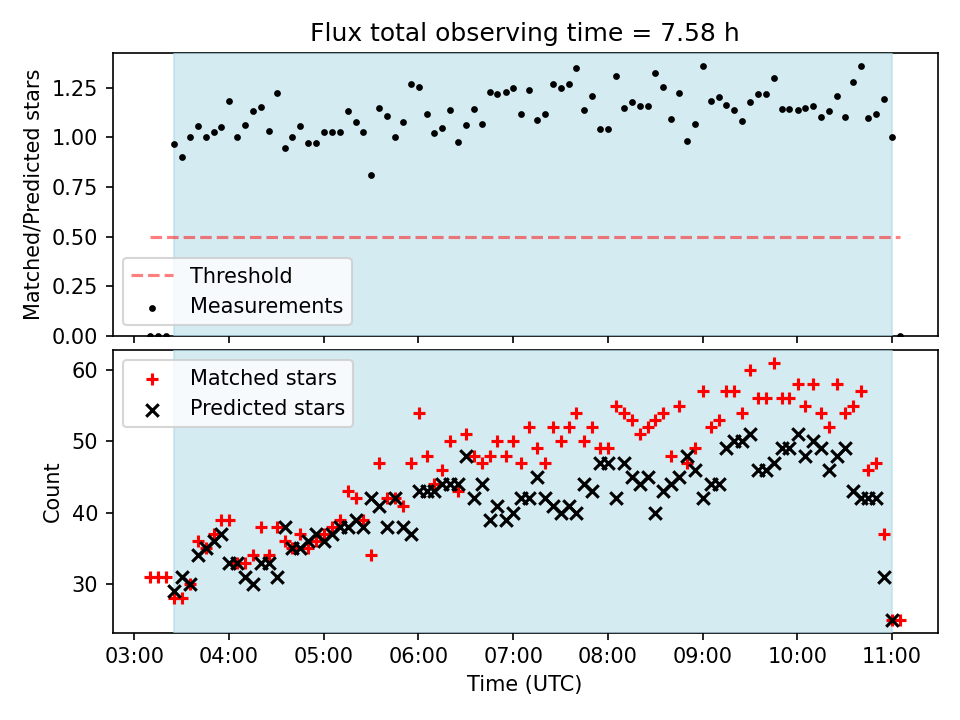 Flux total observing time = 7.58 h

Matched/Predicted stars

1.25
1.00
0.75
0.50
0.25
0.00

Threshold
Measurements

Matched stars
Predicted stars

Count

60
50
40
30

03:00 04:00 05:00 06:00 07:00 08:00 09:00 10:00 11:00

Time (UTC)